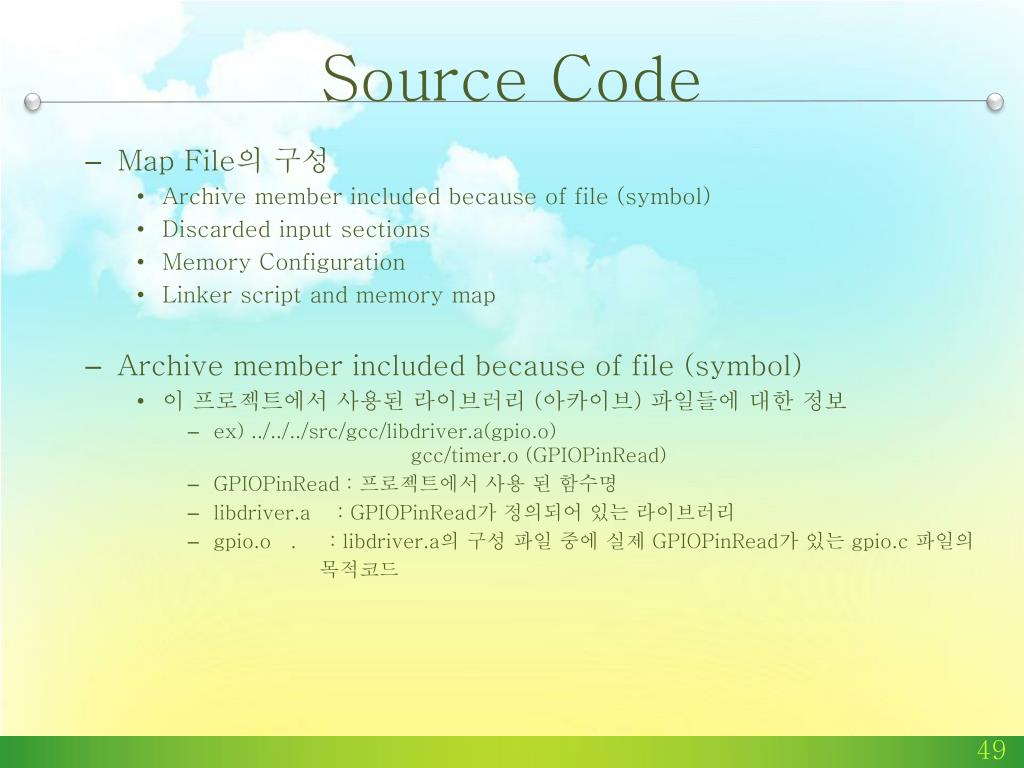 Source Code

– Map File의 구성
• Archive member included because of file (symbol)
• Discarded input sections
• Memory Configuration
• Linker script and memory map

– Archive member included because of file (symbol)
• 이 프로젝트에서 사용된 라이브러리 (아카이브) 파일들에 대한 정보
– ex) ../../../src/gcc/libdriver.a(gpio.o)
gcc/timer.o (GPIOPinRead)
– GPIOPinRead : 프로젝트에서 사용 된 함수명
– libdriver.a : GPIOPinRead가 정의되어 있는 라이브러리
– gpio.o . : libdriver.a의 구성 파일 중에 실제 GPIOPinRead가 있는 gpio.c 파일의 목적코드

49